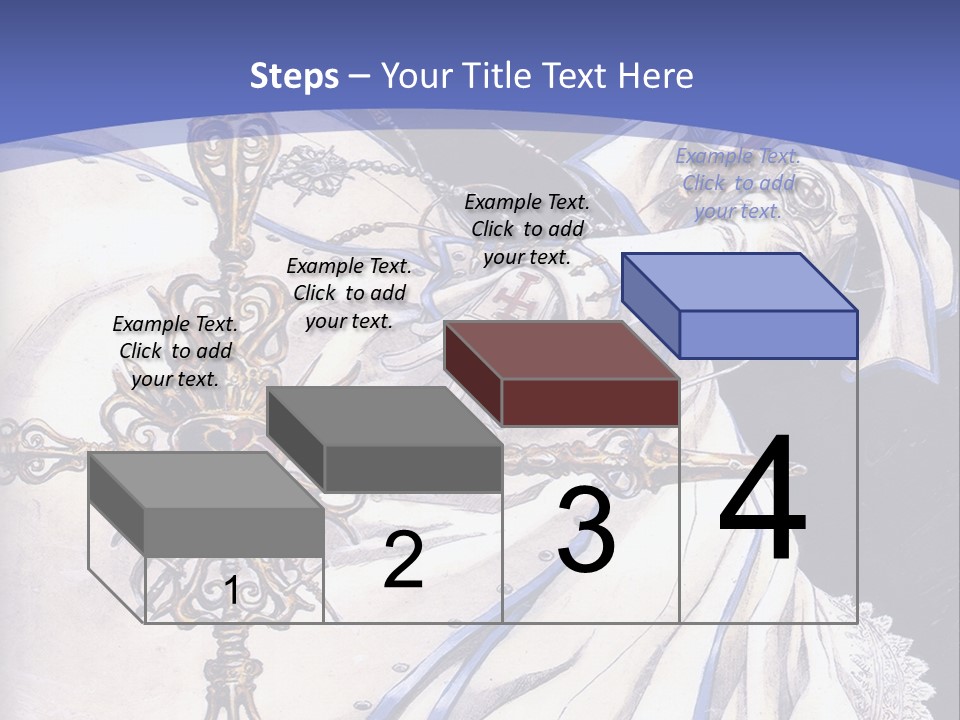 Steps – Your Title Text Here

Example Text. Click to add your text.

Example Text. Click to add your text.

Example Text. Click to add your text.

Example Text. Click to add your text.

1

2

3

4